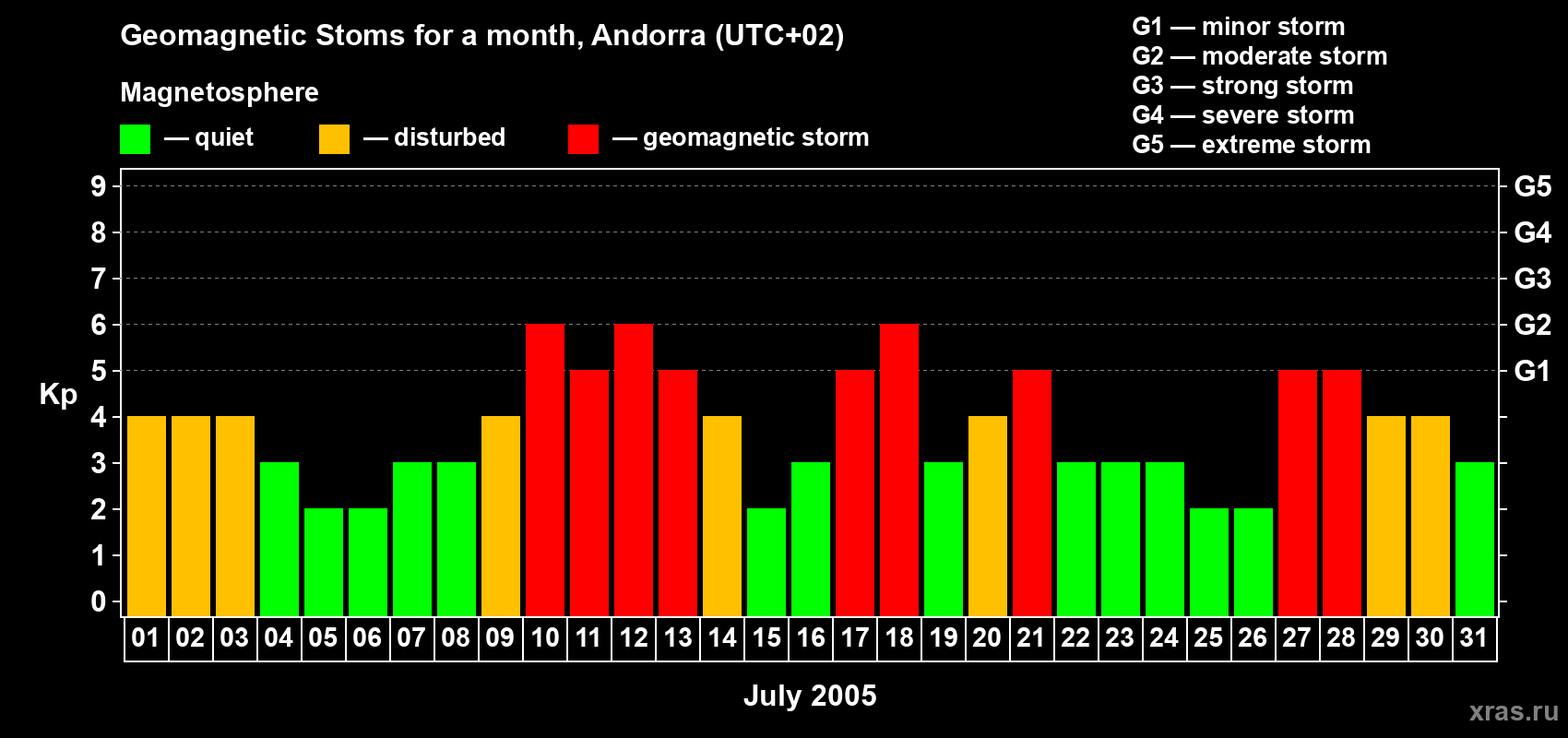 Geomagnetic Stoms for a month, Andorra (UTC+02)

Magnetosphere

— quiet — disturbed — geomagnetic storm

G1 — minor storm
G2 — moderate storm
G3 — strong storm
G4 — severe storm
G5 — extreme storm

Kp

9
8
7
6
5
4
3
2
1
0

G5
G4
G3
G2
G1

01 02 03 04 05 06 07 08 09 10 11 12 13 14 15 16 17 18 19 20 21 22 23 24 25 26 27 28 29 30 31

July 2005

xras.ru